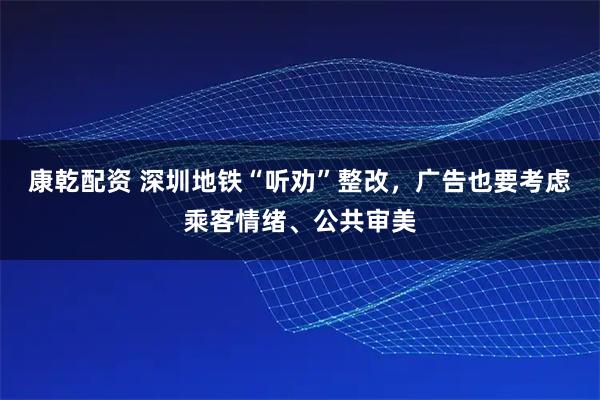 康乾配资 深圳地铁“听劝”整改，广告也要考虑乘客情绪、公共审美